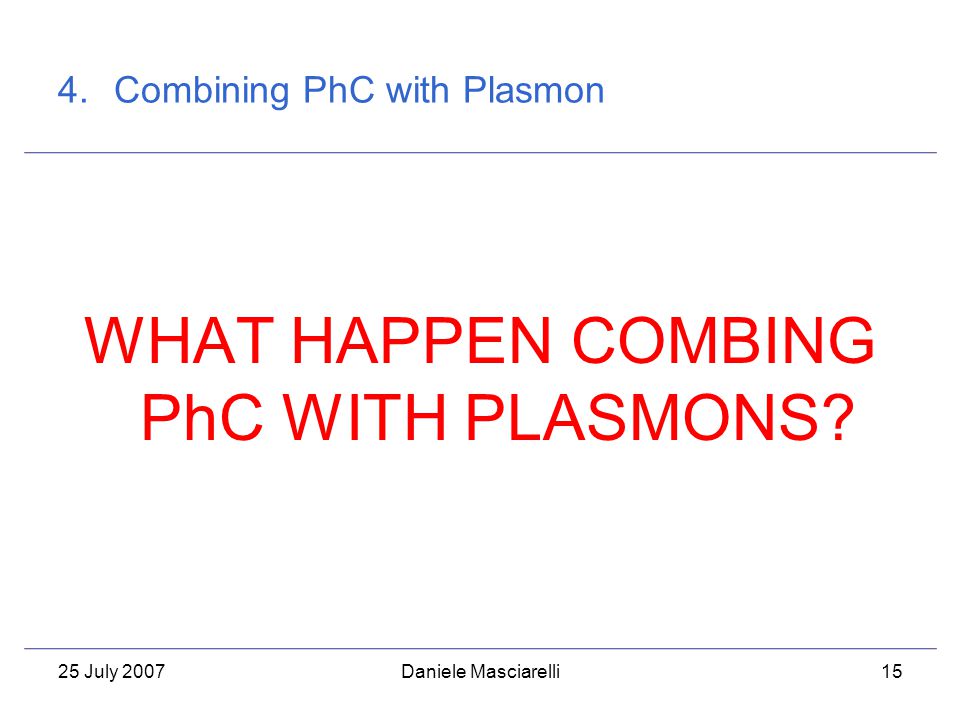 4. Combining PhC with Plasmon

WHAT HAPPEN COMBING PhC WITH PLASMONS?

25 July 2007

Daniele Masciarelli

15